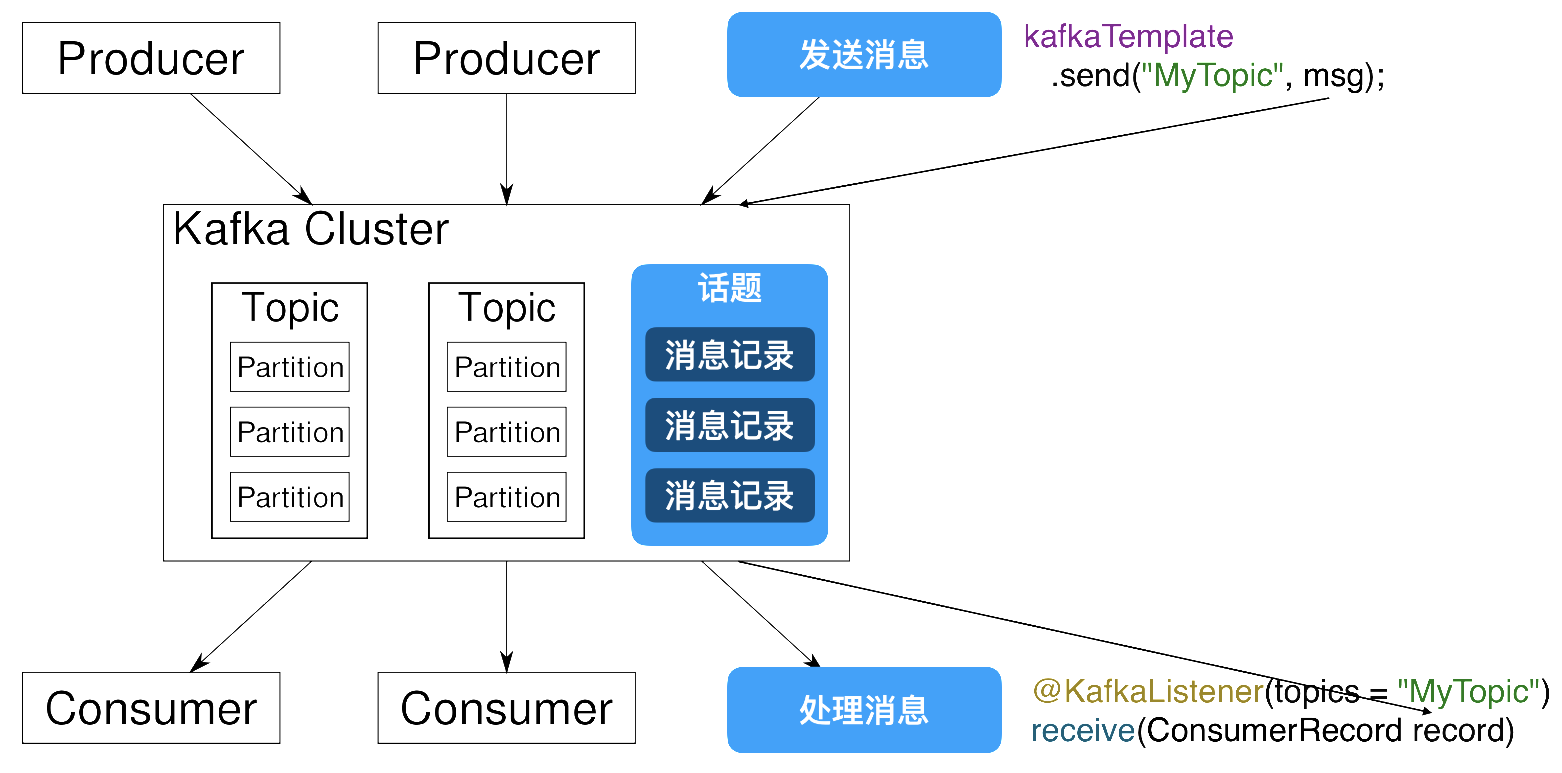 Producer

Producer

发送消息

kafkaTemplate
.send("MyTopic", msg);

Kafka Cluster

Topic
Partition
Partition
Partition

Topic
Partition
Partition
Partition

话题
消息记录
消息记录
消息记录

Consumer

Consumer

处理消息

@KafkaListener(topics = "MyTopic")
receive(ConsumerRecord record)